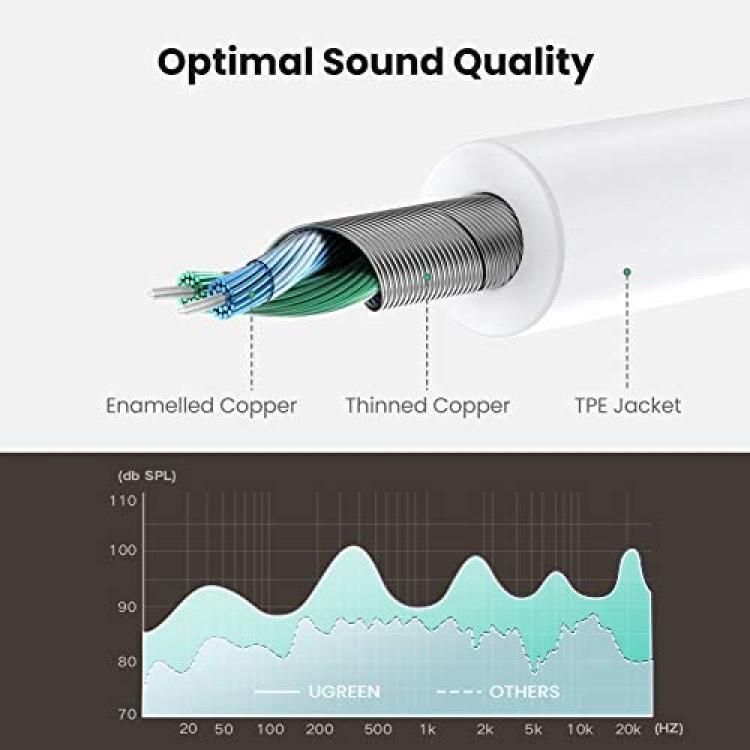 Optimal Sound Quality

Enamelled Copper

Thinned Copper

TPE Jacket

(db SPL)

110

100

90

80

70

UGREEN

OTHERS

20 50 100 200 500 1k 2k 5k 10k 20k (HZ)